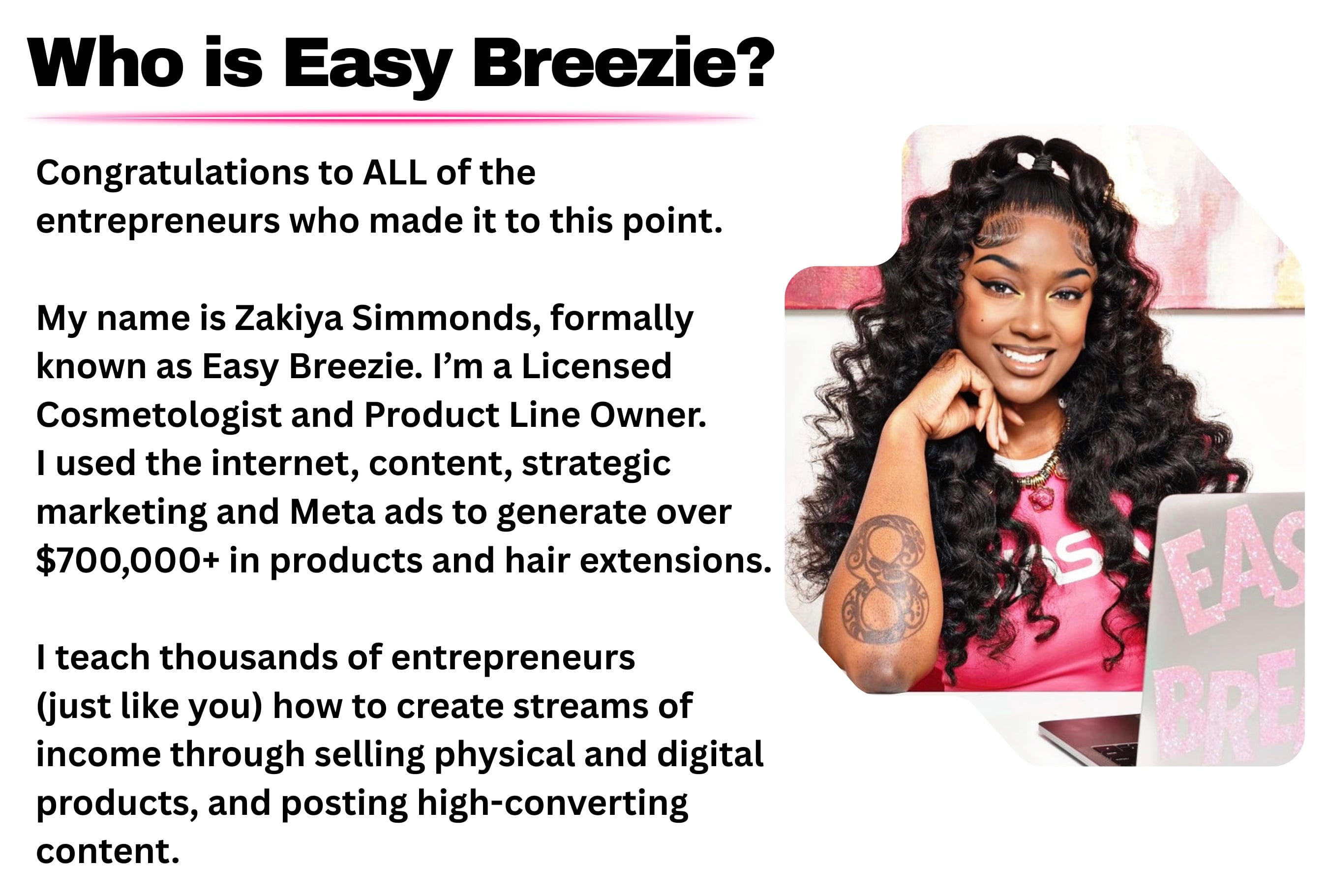 Who is Easy Breezie?

Congratulations to ALL of the entrepreneurs who made it to this point.

My name is Zakiya Simmonds, formally known as Easy Breezie. I'm a Licensed Cosmetologist and Product Line Owner. I used the internet, content, strategic marketing and Meta ads to generate over $700,000+ in products and hair extensions.

I teach thousands of entrepreneurs (just like you) how to create streams of income through selling physical and digital products, and posting high-converting content.

EAS
BRE